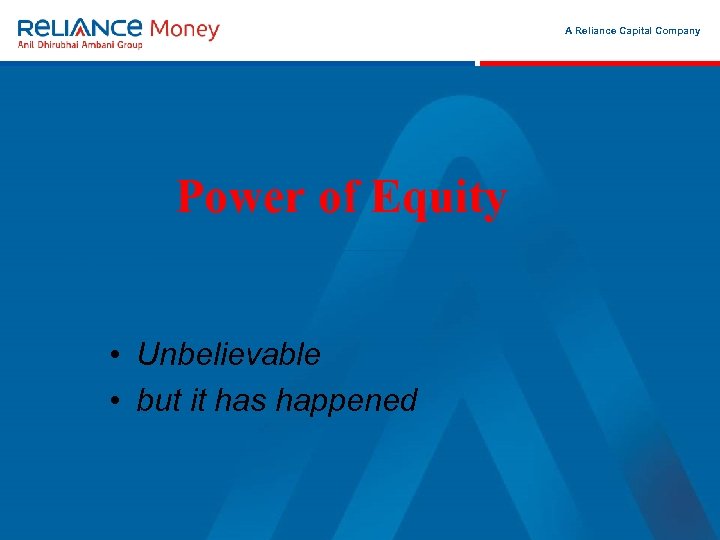 RELIANCE Money
Anil Dhirubhai Ambani Group

A Reliance Capital Company

Power of Equity

• Unbelievable
• but it has happened